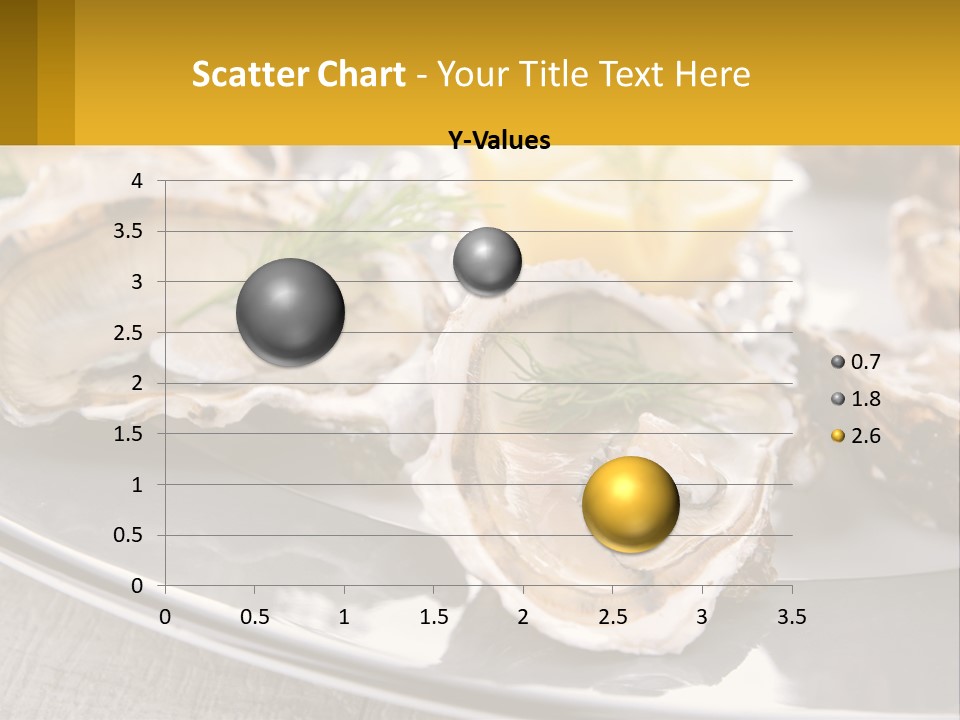 Scatter Chart - Your Title Text Here

Y-Values

4
3.5
3
2.5
2
1.5
1
0.5
0

0 0.5 1 1.5 2 2.5 3 3.5

0.7
1.8
2.6